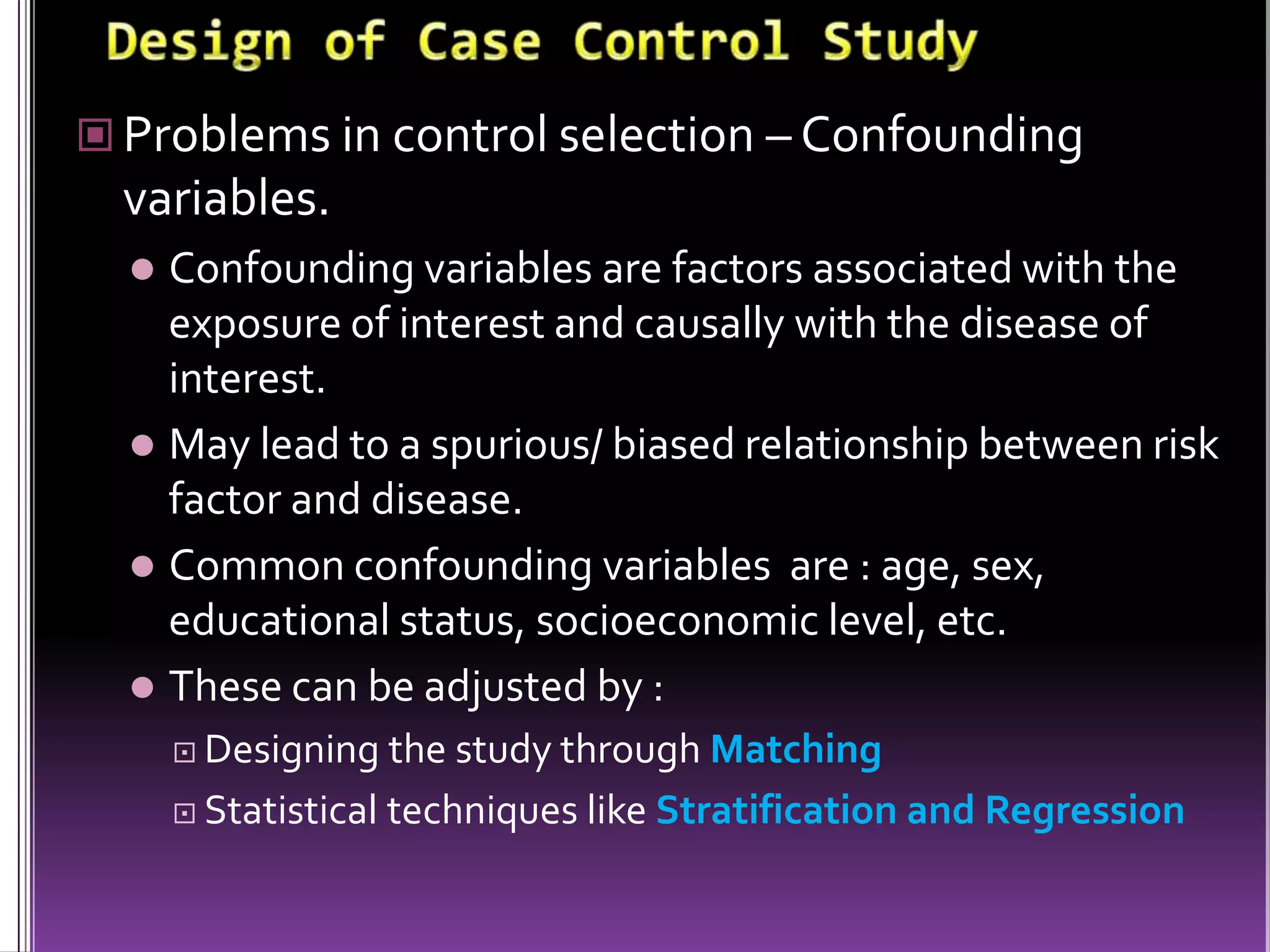 Design of Case Control Study

Problems in control selection – Confounding variables.

Confounding variables are factors associated with the exposure of interest and causally with the disease of interest.

May lead to a spurious/ biased relationship between risk factor and disease.

Common confounding variables are : age, sex, educational status, socioeconomic level, etc.

These can be adjusted by :

Designing the study through Matching

Statistical techniques like Stratification and Regression